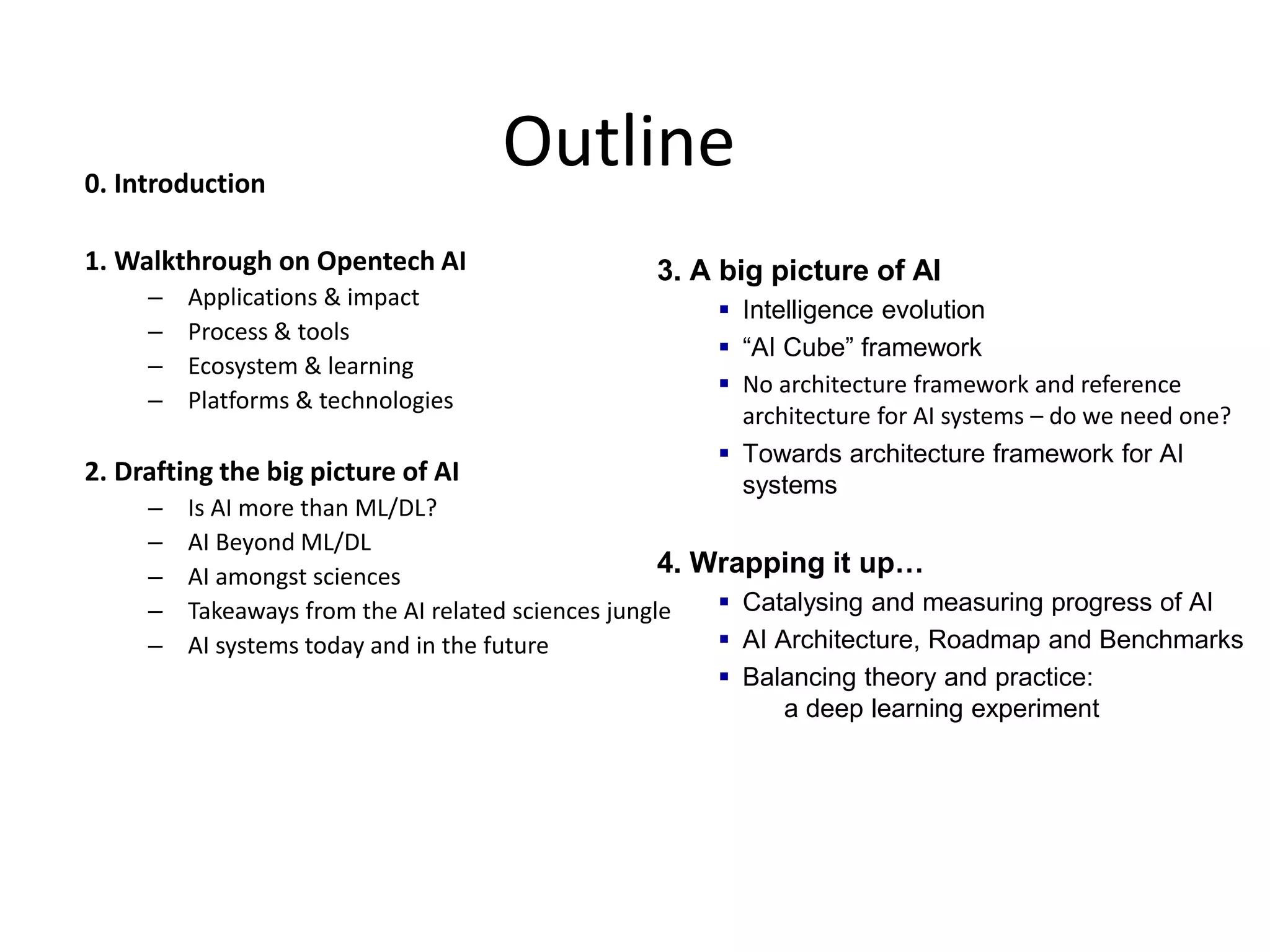 Outline

0. Introduction

1. Walkthrough on Opentech AI
– Applications & impact
– Process & tools
– Ecosystem & learning
– Platforms & technologies

2. Drafting the big picture of AI
– Is AI more than ML/DL?
– AI Beyond ML/DL
– AI amongst sciences
– Takeaways from the AI related sciences jungle
– AI systems today and in the future

3. A big picture of AI
▪ Intelligence evolution
▪ “AI Cube” framework
▪ No architecture framework and reference architecture for AI systems – do we need one?
▪ Towards architecture framework for AI systems

4. Wrapping it up…
▪ Catalysing and measuring progress of AI
▪ AI Architecture, Roadmap and Benchmarks
▪ Balancing theory and practice: a deep learning experiment